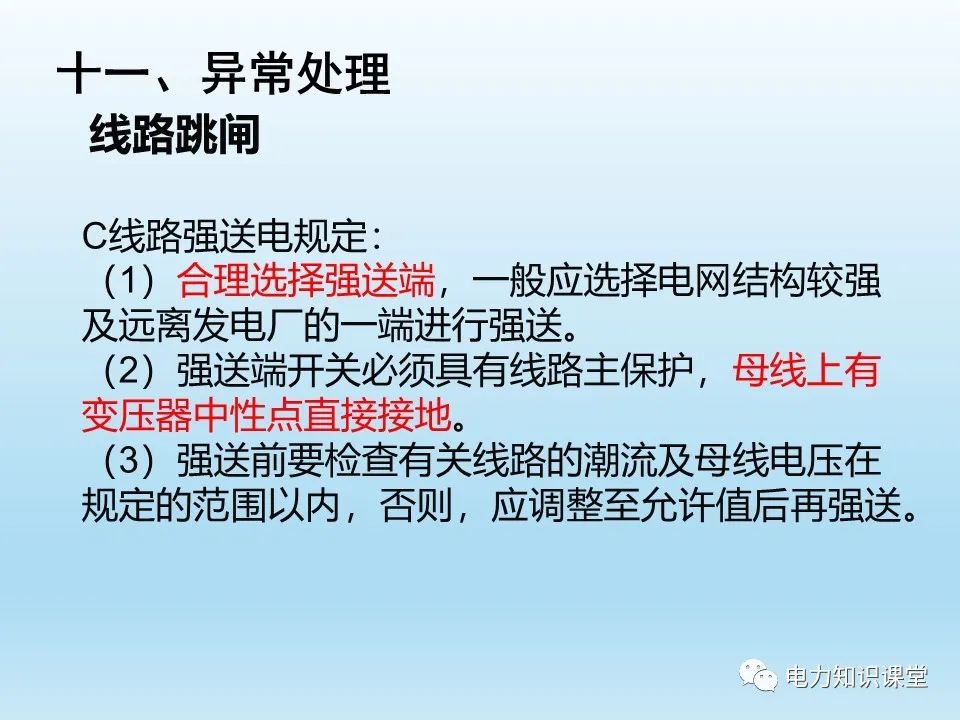 十一、异常处理
线路跳闸

C线路强送电规定:
（1）合理选择强送端，一般应选择电网结构较强及远离发电厂的一端进行强送。
（2）强送端开关必须具有线路主保护，母线上有变压器中性点直接接地。
（3）强送前要检查有关线路的潮流及母线电压在规定的范围以内，否则，应调整至允许值后再强送。

电力知识课堂